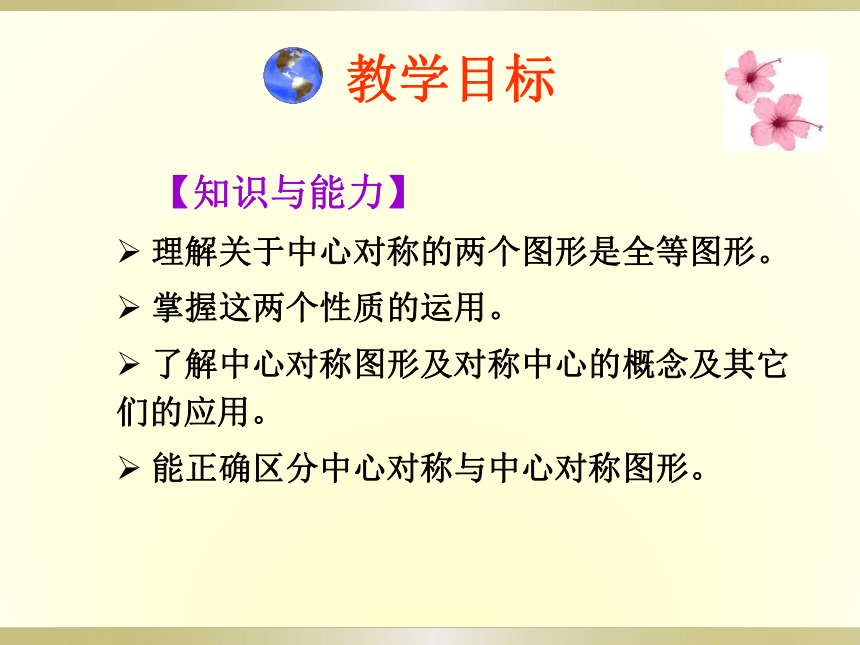 教学目标

【知识与能力】

➢ 理解关于中心对称的两个图形是全等图形。

➢ 掌握这两个性质的运用。

➢ 了解中心对称图形及对称中心的概念及其它们的应用。

➢ 能正确区分中心对称与中心对称图形。